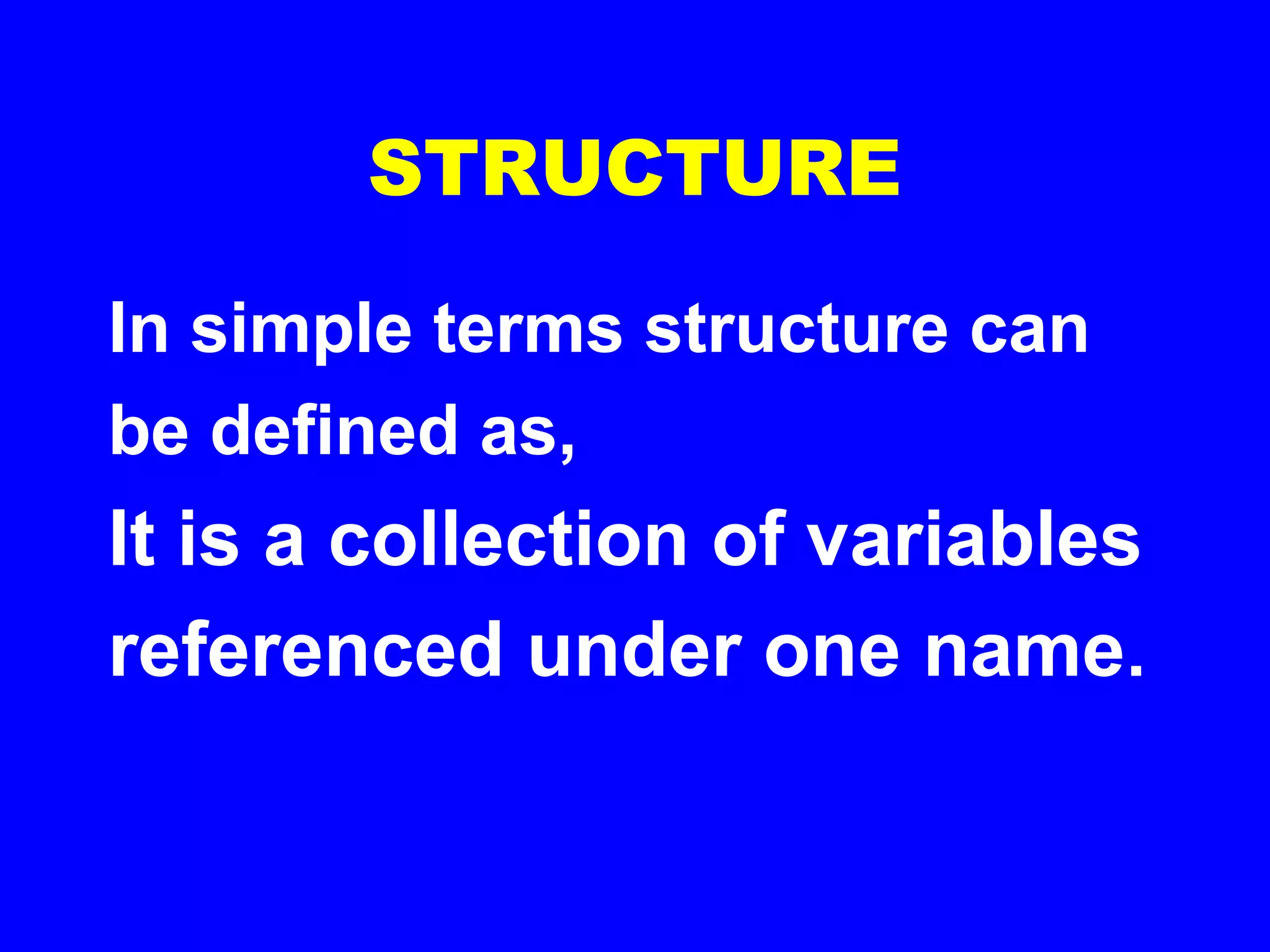 STRUCTURE

In simple terms structure can be defined as,

It is a collection of variables referenced under one name.